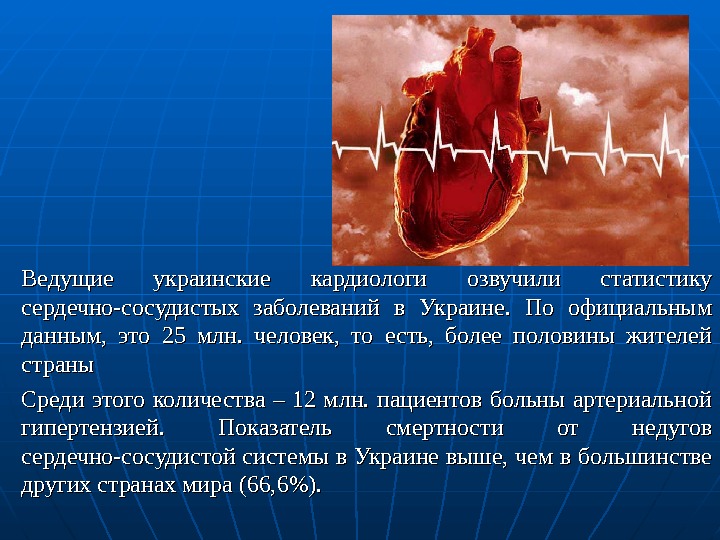 Ведущие украинские кардиологи озвучили статистику сердечно-сосудистых заболеваний в Украине. По официальным данным, это 25 млн. человек, то есть, более половины жителей страны

Среди этого количества – 12 млн. пациентов больны артериальной гипертензией. Показатель смертности от недугов сердечно-сосудистой системы в Украине выше, чем в большинстве других странах мира (66,6%).